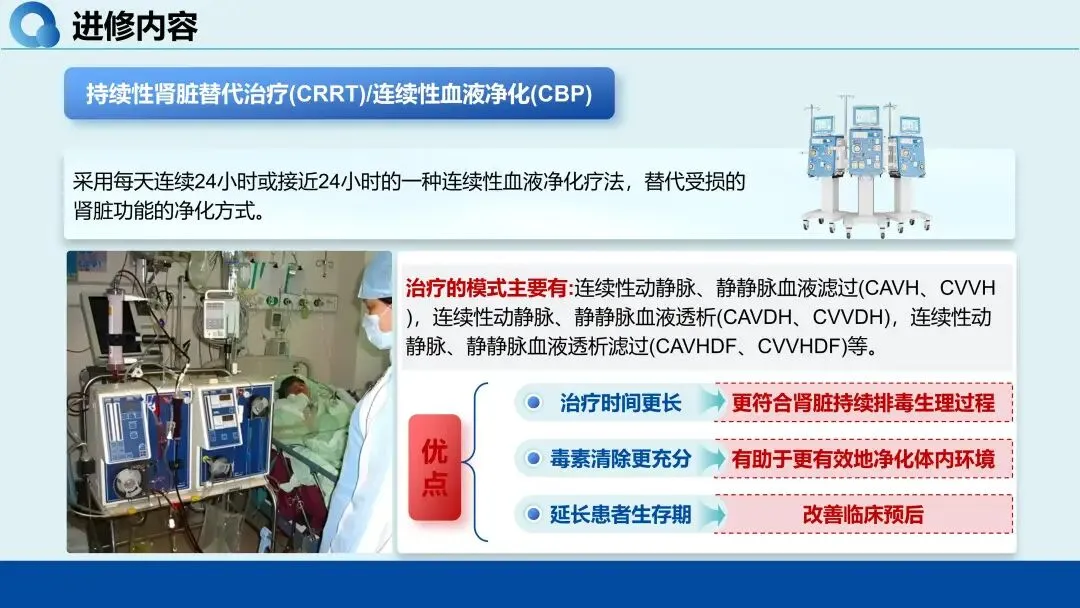 进修内容

持续性肾脏替代治疗(CRRT)/连续性血液净化(CBP)

采用每天连续24小时或接近24小时的一种连续性血液净化疗法，替代受损的肾脏功能的净化方式。

治疗的模式主要有:连续性动静脉、静静脉血液滤过(CAVH、CVVH)，连续性动静脉、静静脉血液透析(CAVDH、CVVDH)，连续性动静脉、静静脉血液透析滤过(CAVHDF、CVVHDF)等。

优点

治疗时间更长
更符合肾脏持续排毒生理过程

毒素清除更充分
有助于更有效地净化体内环境

延长患者生存期
改善临床预后